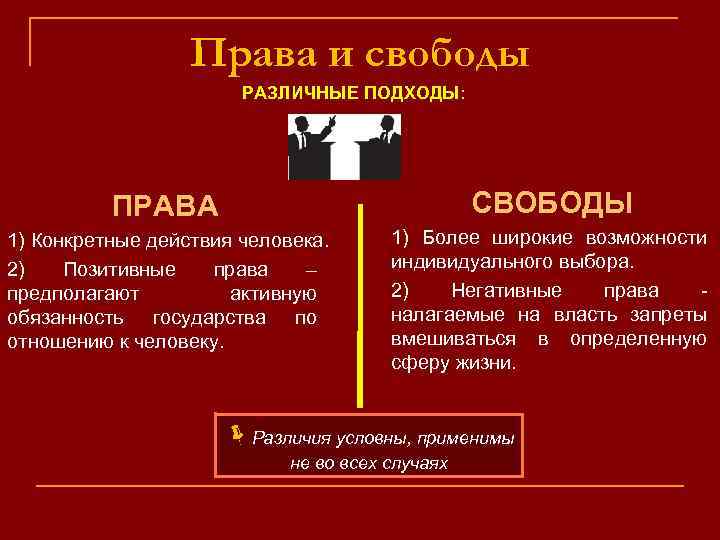 Права и свободы

РАЗЛИЧНЫЕ ПОДХОДЫ:

ПРАВА

1) Конкретные действия человека.

2) Позитивные права – предполагают активную обязанность государства по отношению к человеку.

СВОБОДЫ

1) Более широкие возможности индивидуального выбора.

2) Негативные права - налагаемые на власть запреты вмешиваться в определенную сферу жизни.

Различия условны, применимы не во всех случаях